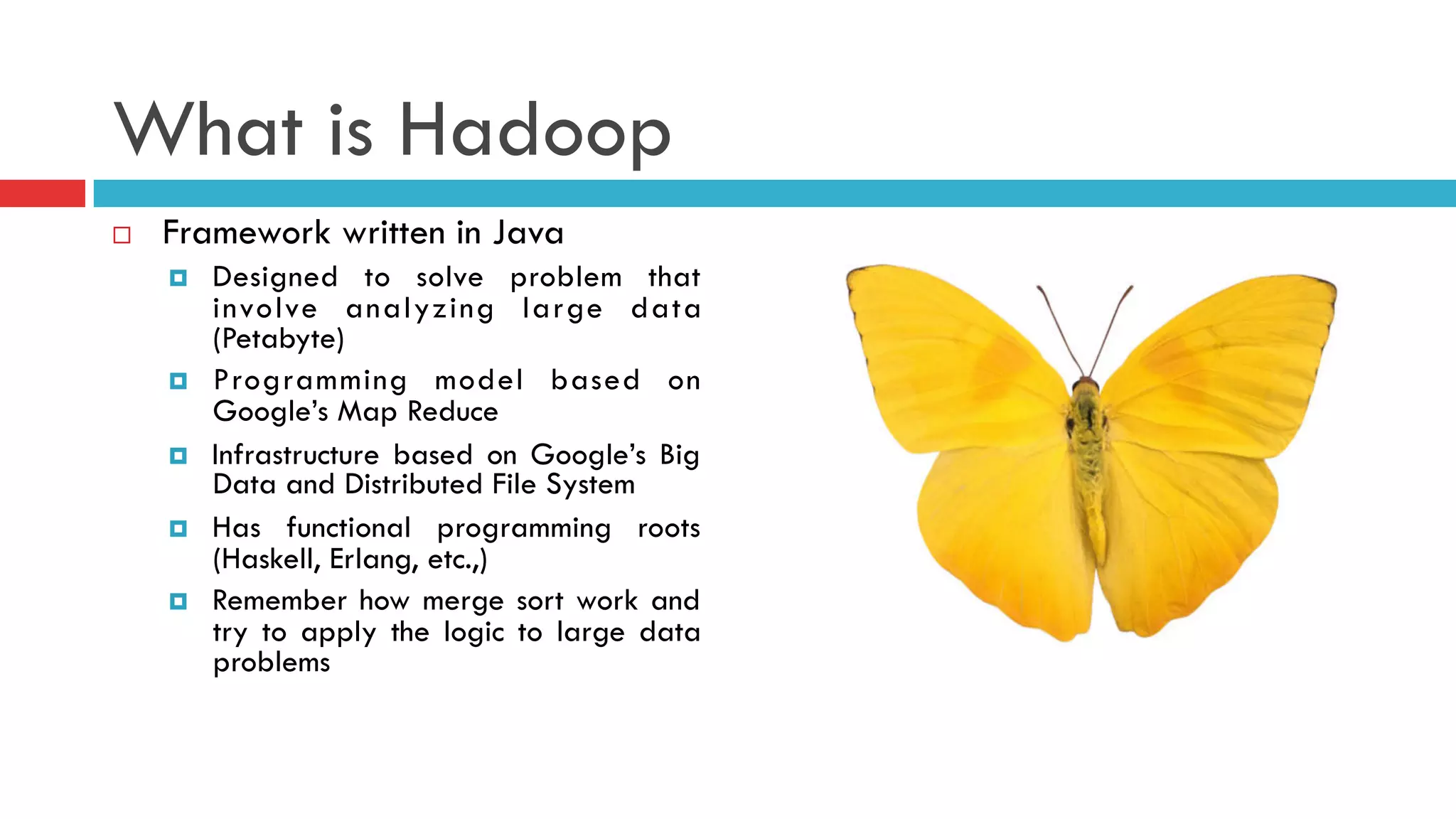 What is Hadoop

Framework written in Java

Designed to solve problem that involve analyzing large data (Petabyte)

Programming model based on Google's Map Reduce

Infrastructure based on Google's Big Data and Distributed File System

Has functional programming roots (Haskell, Erlang, etc.,)

Remember how merge sort work and try to apply the logic to large data problems